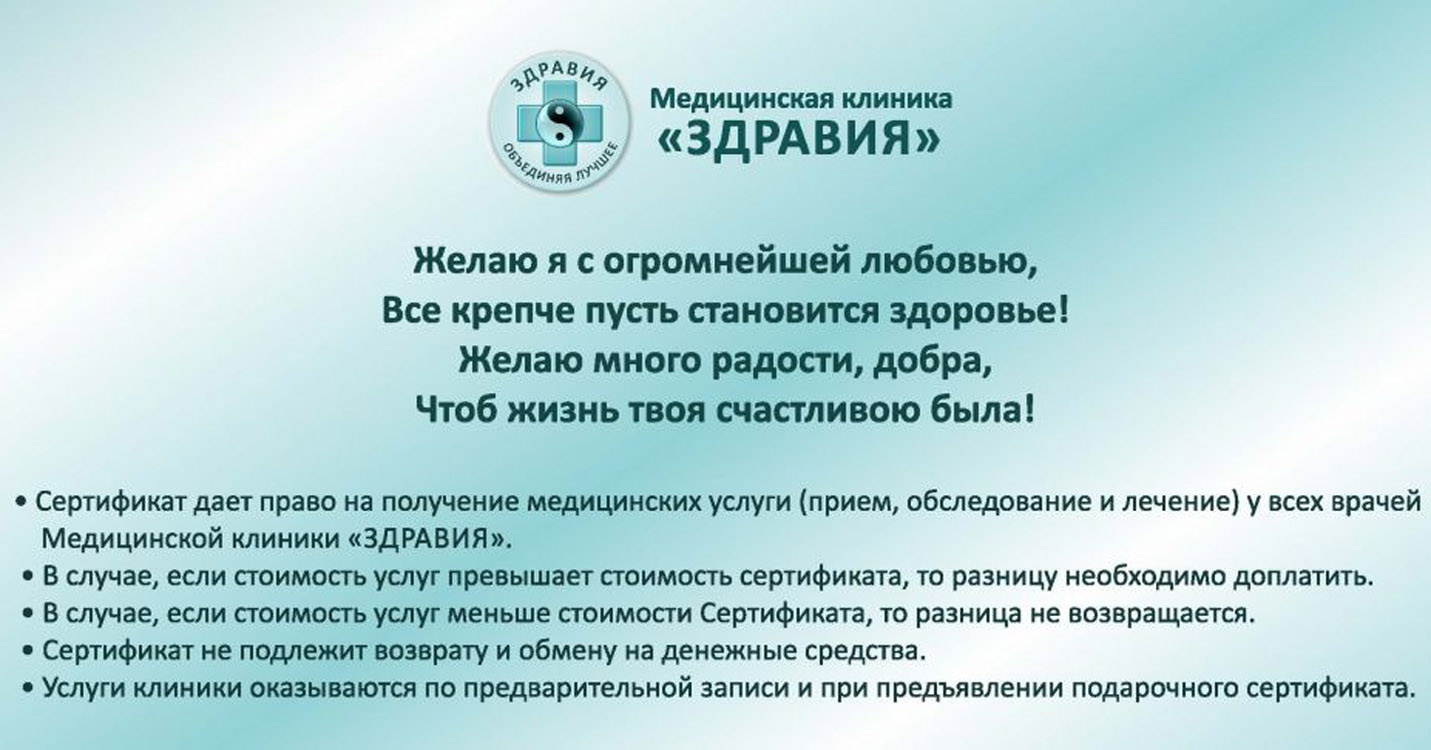 ЗДРАВИЯ
ОБЪЕДИНЯЯ ЛУЧШЕЕ

Медицинская клиника
«ЗДРАВИЯ»

Желаю я с огромнейшей любовью,
Все крепче пусть становится здоровье!
Желаю много радости, добра,
Чтоб жизнь твоя счастливою была!

• Сертификат дает право на получение медицинских услуги (прием, обследование и лечение) у всех врачей Медицинской клиники «ЗДРАВИЯ».
• В случае, если стоимость услуг превышает стоимость сертификата, то разницу необходимо доплатить.
• В случае, если стоимость услуг меньше стоимости Сертификата, то разница не возвращается.
• Сертификат не подлежит возврату и обмену на денежные средства.
• Услуги клиники оказываются по предварительной записи и при предъявлении подарочного сертификата.